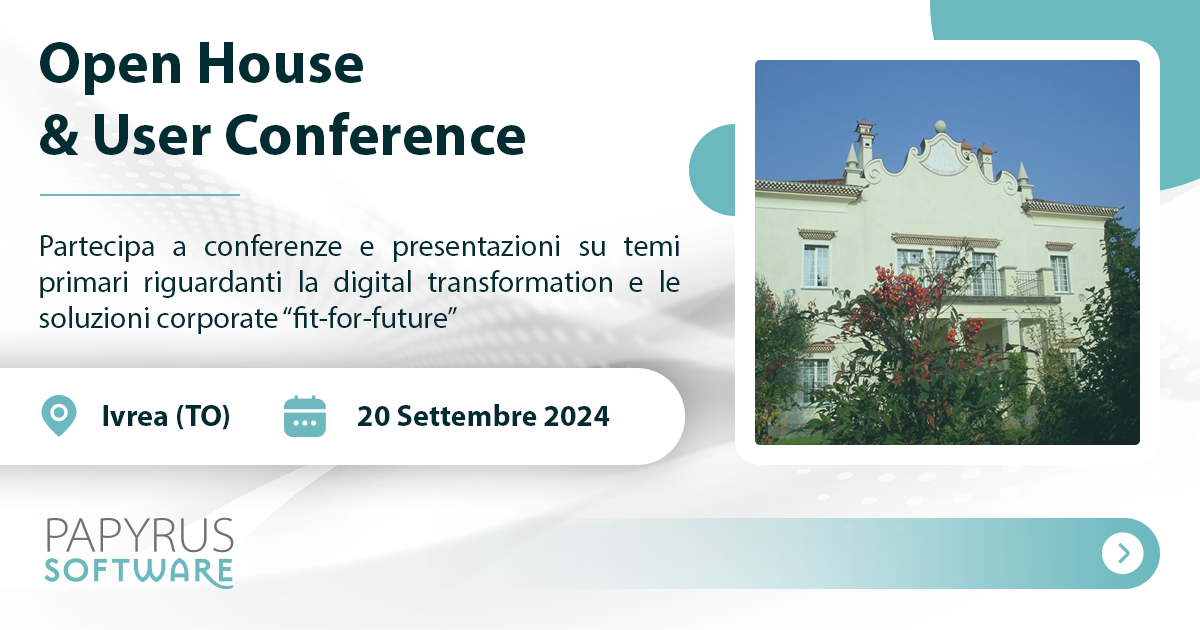 Open House
& User Conference

Partecipa a conferenze e presentazioni su temi primari riguardanti la digital transformation e le soluzioni corporate “fit-for-future”

Ivrea (TO)

20 Settembre 2024

PAPYRUS
SOFTWARE